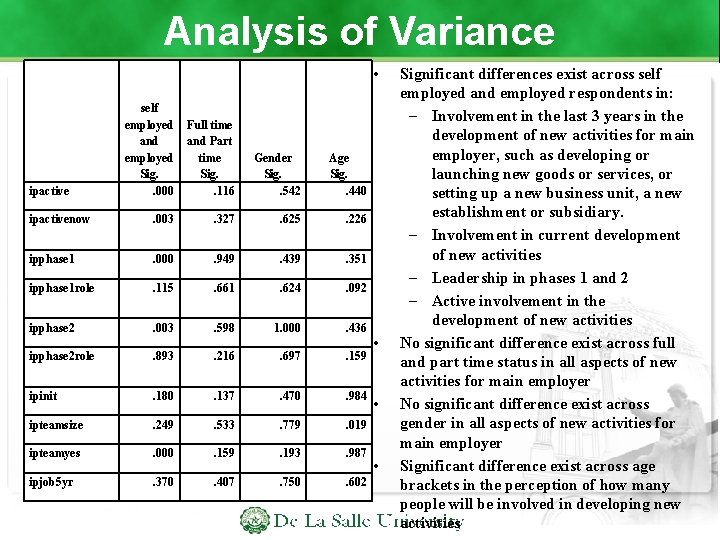 Analysis of Variance

| | self employed and employed Sig. | Full time and Part time Sig. | Gender Sig. | Age Sig. |
|---|---|---|---|---|
| ipactive | .000 | .116 | .542 | .440 |
| ipactivenow | .003 | .327 | .625 | .226 |
| ipphase1 | .000 | .949 | .439 | .351 |
| ipphase1role | .115 | .661 | .624 | .092 |
| ipphase2 | .003 | .598 | 1.000 | .436 |
| ipphase2role | .893 | .216 | .697 | .159 |
| ipinit | .180 | .137 | .470 | .984 |
| ipteamsize | .249 | .533 | .779 | .019 |
| ipteamyes | .000 | .159 | .193 | .987 |
| ipjob5yr | .370 | .407 | .750 | .602 |

• Significant differences exist across self employed and employed respondents in:
– Involvement in the last 3 years in the development of new activities for main employer, such as developing or launching new goods or services, or setting up a new business unit, a new establishment or subsidiary.
– Involvement in current development of new activities
– Leadership in phases 1 and 2
– Active involvement in the development of new activities
• No significant difference exist across full and part time status in all aspects of new activities for main employer
• No significant difference exist across gender in all aspects of new activities for main employer
• Significant difference exist across age brackets in the perception of how many people will be involved in developing new activities

De La Salle University